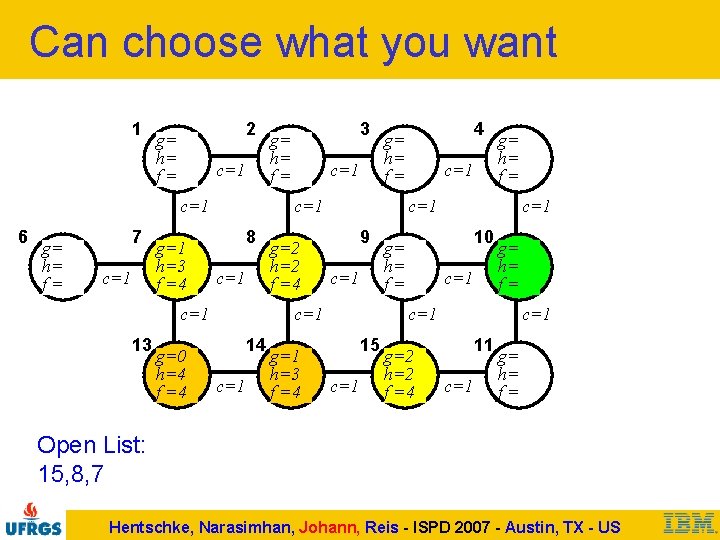 Can choose what you want

1
g=
h=
f=

c=1

2
g=
h=
f=

c=1

3
g=
h=
f=

c=1

4
g=
h=
f=

c=1

c=1

c=1

c=1

6
g=
h=
f=

c=1

7
g=1
h=3
f=4

c=1

8
g=2
h=2
f=4

c=1

9
g=
h=
f=

c=1

10
g=
h=
f=

c=1

c=1

c=1

c=1

13
g=0
h=4
f=4

c=1

14
g=1
h=3
f=4

c=1

15
g=2
h=2
f=4

c=1

11
g=
h=
f=

Open List:
15,8,7

UFRGS

Hentschke, Narasimhan, Johann, Reis - ISPD 2007 - Austin, TX - US

IBM